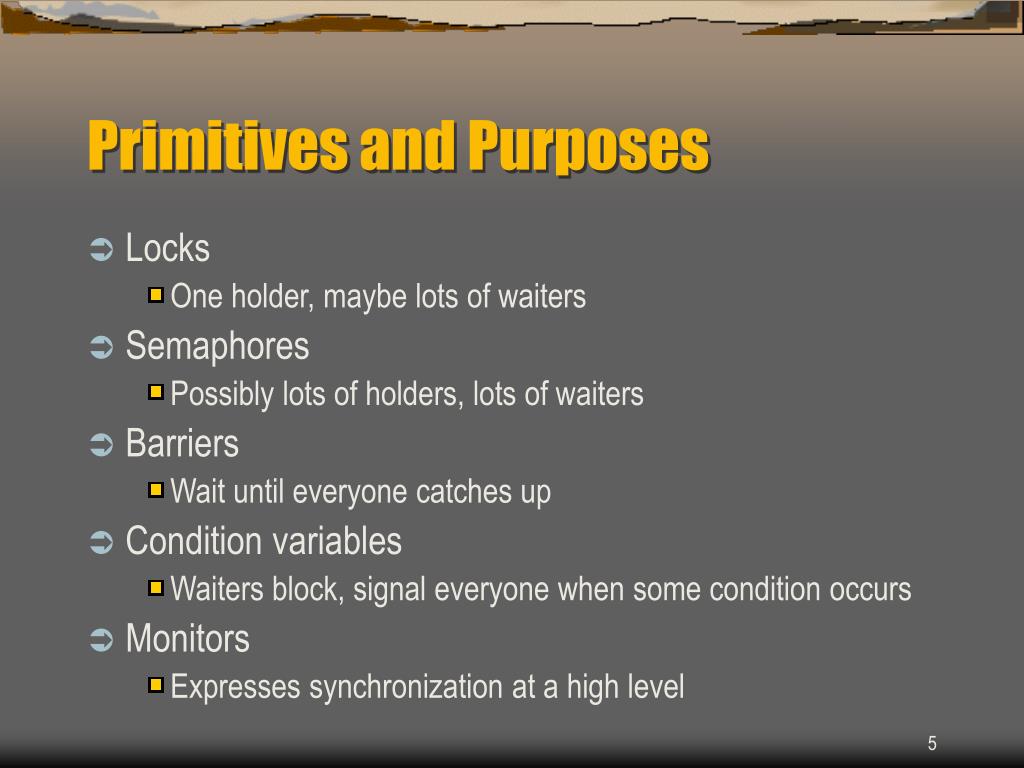 Primitives and Purposes

Locks
One holder, maybe lots of waiters
Semaphores
Possibly lots of holders, lots of waiters
Barriers
Wait until everyone catches up
Condition variables
Waiters block, signal everyone when some condition occurs
Monitors
Expresses synchronization at a high level

5